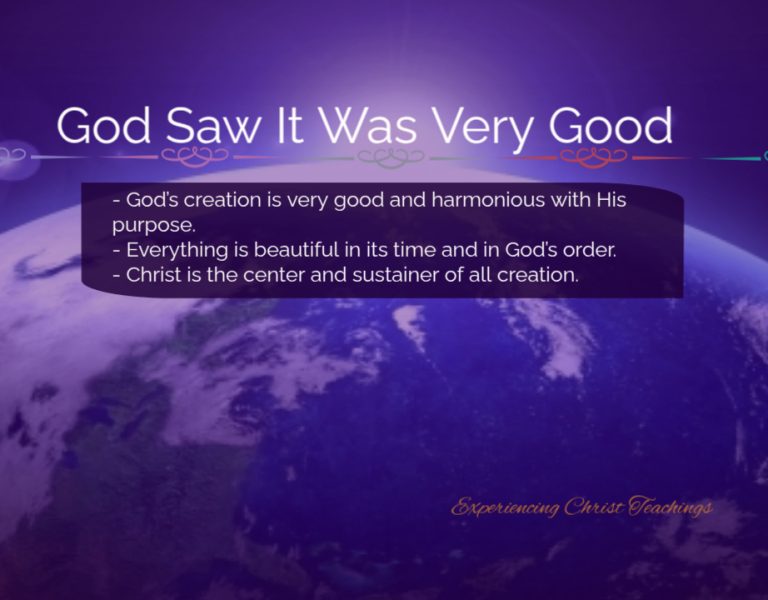 God Saw It Was Very Good

- God's creation is very good and harmonious with His purpose.
- Everything is beautiful in its time and in God's order.
- Christ is the center and sustainer of all creation.

Experiencing Christ Teachings